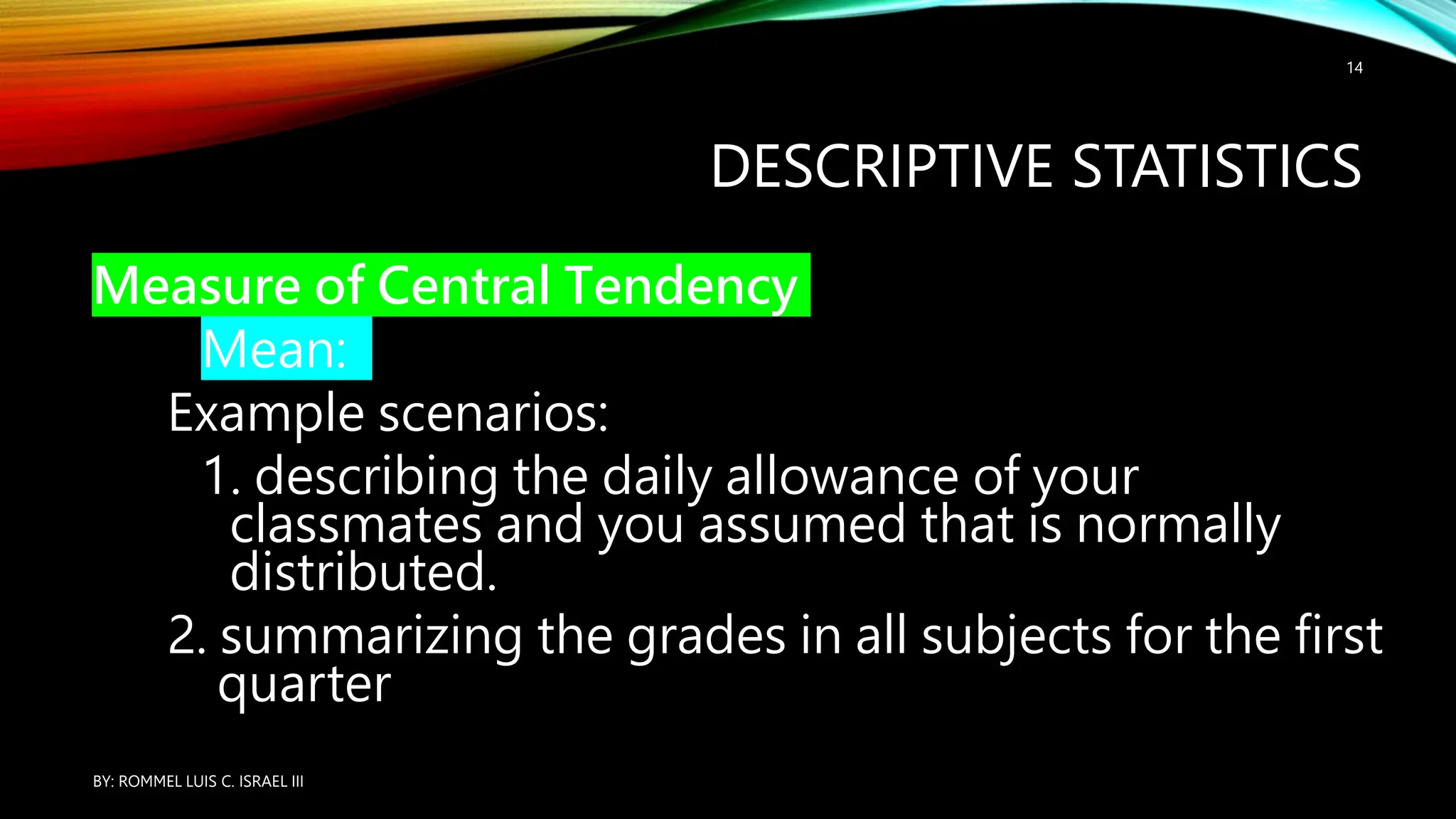 14

DESCRIPTIVE STATISTICS

Measure of Central Tendency

Mean:

Example scenarios:

1. describing the daily allowance of your classmates and you assumed that is normally distributed.

2. summarizing the grades in all subjects for the first quarter

BY: ROMMEL LUIS C. ISRAEL III